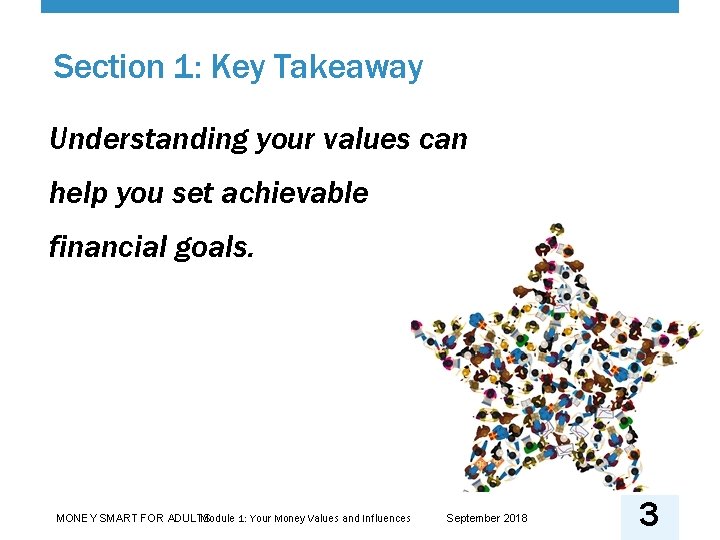 Section 1: Key Takeaway

Understanding your values can help you set achievable financial goals.

MONEY SMART FOR ADULTS Module 1: Your Money Values and Influences September 2018 3